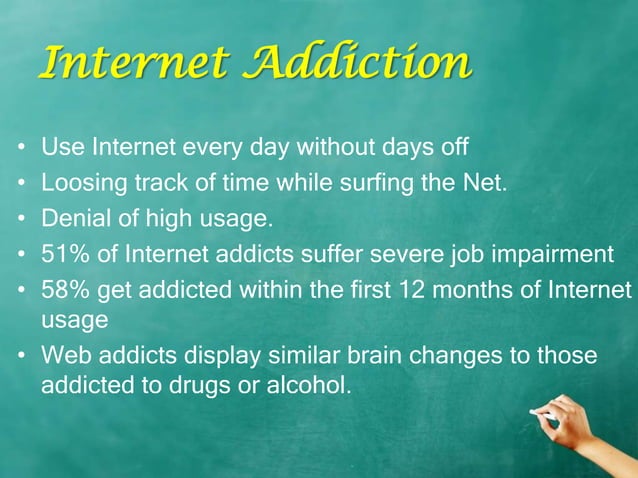 Internet Addiction

• Use Internet every day without days off
• Loosing track of time while surfing the Net.
• Denial of high usage.
• 51% of Internet addicts suffer severe job impairment
• 58% get addicted within the first 12 months of Internet usage
• Web addicts display similar brain changes to those addicted to drugs or alcohol.